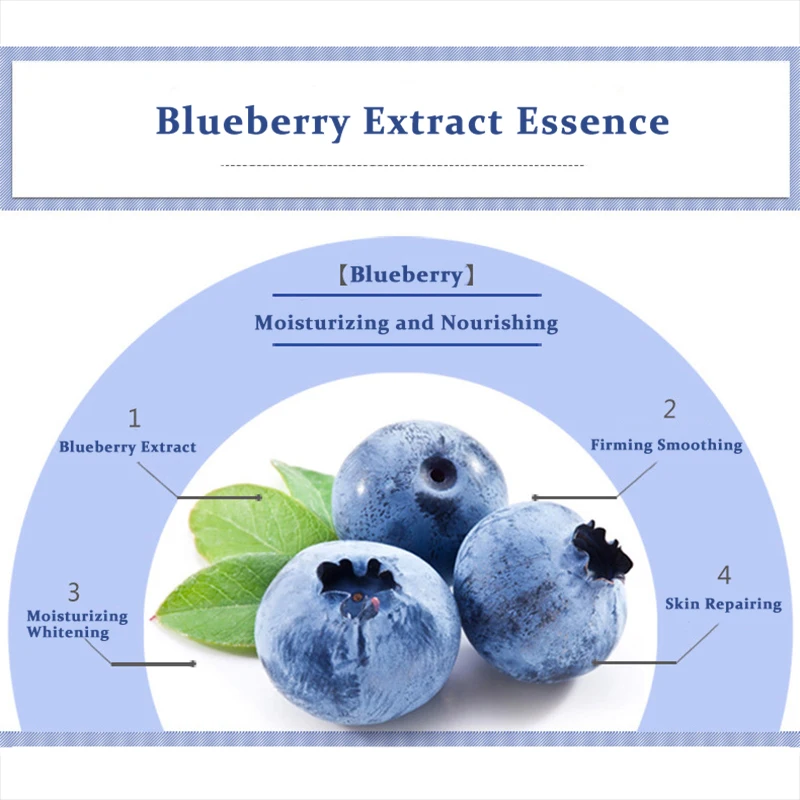 Blueberry Extract Essence

【Blueberry】

Moisturizing and Nourishing

1
Blueberry Extract

2
Firming Smoothing

3
Moisturizing
Whitening

4
Skin Repairing